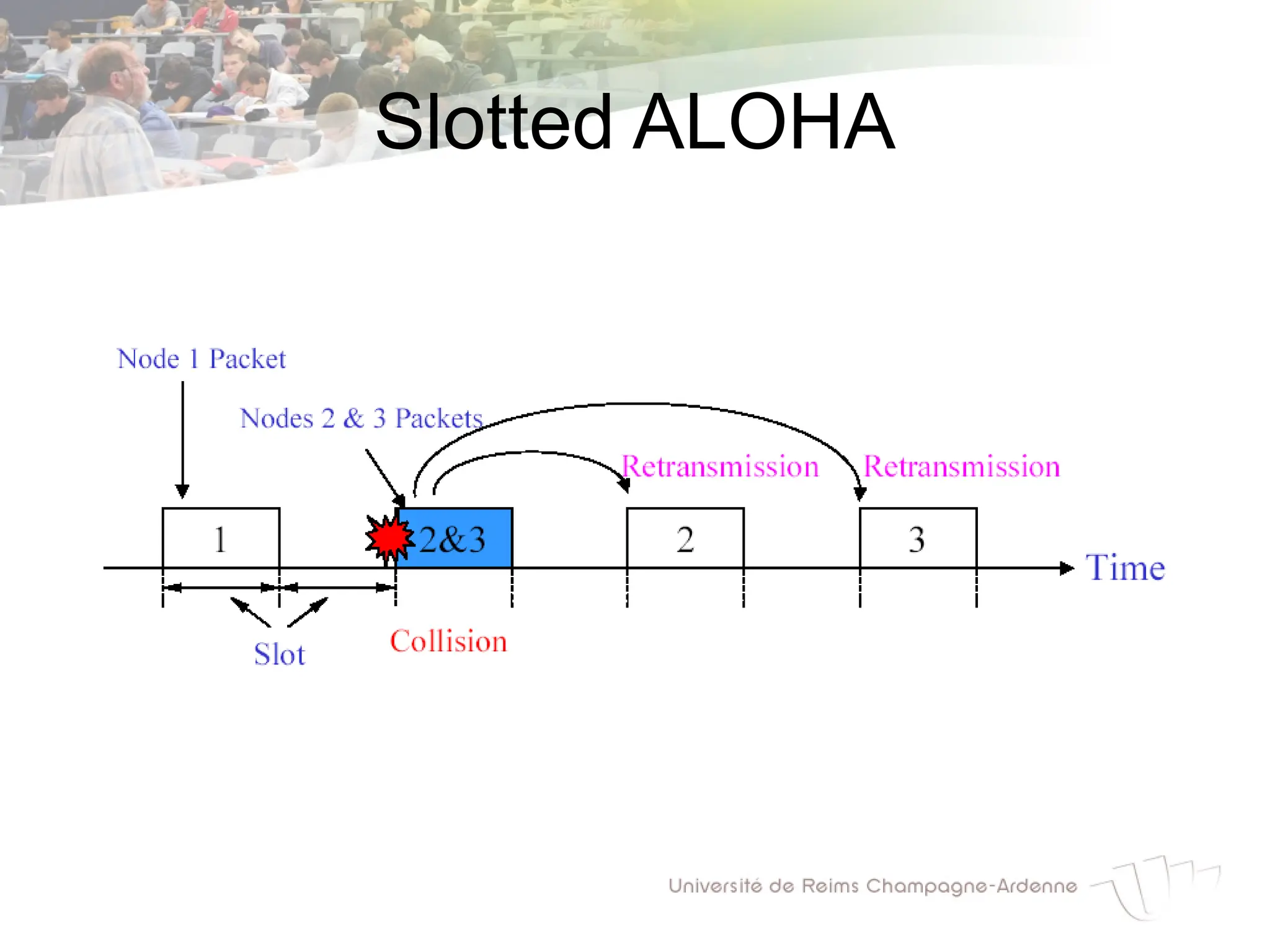 Slotted ALOHA

Node 1 Packet

Nodes 2 & 3 Packets

Retransmission

Retransmission

1

2&3

2

3

Time

Slot

Collision

Université de Reims Champagne-Ardenne